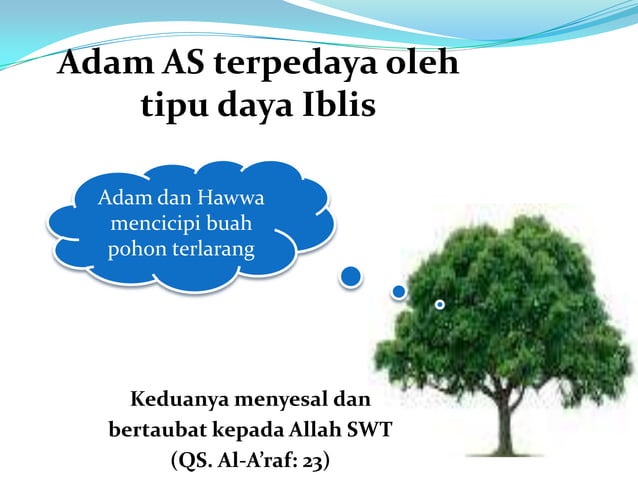 Adam AS terpedaya oleh tipu daya Iblis

Adam dan Hawwa mencicipi buah pohon terlarang

Keduanya menyesal dan bertaubat kepada Allah SWT (QS. Al-A'raf: 23)